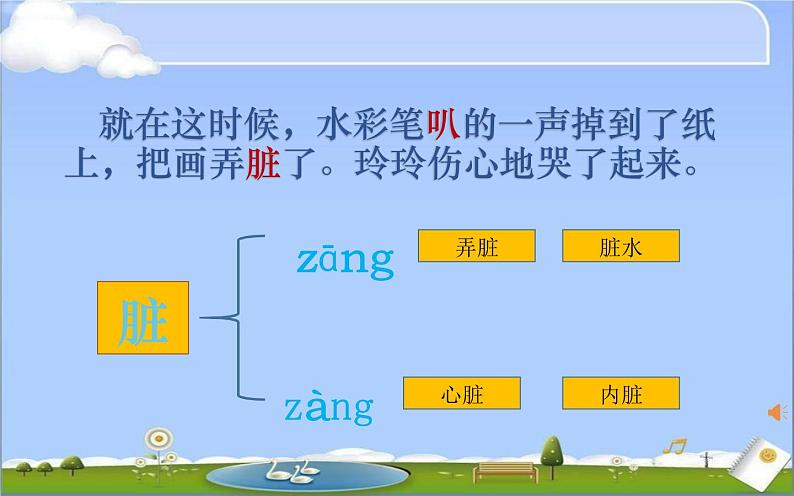 就在这时候，水彩笔叭的一声掉到了纸上，把画弄脏了。玲玲伤心地哭了起来。

脏

zāng

弄脏

脏水

zàng

心脏

内脏